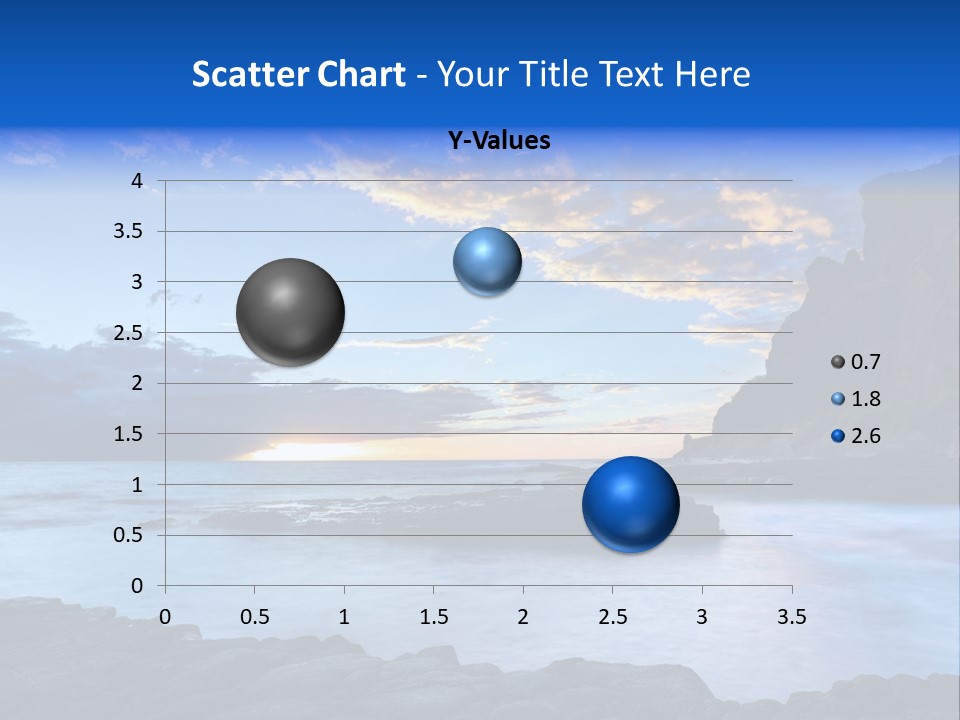 Scatter Chart - Your Title Text Here

Y-Values

4
3.5
3
2.5
2
1.5
1
0.5
0

0 0.5 1 1.5 2 2.5 3 3.5

0.7
1.8
2.6